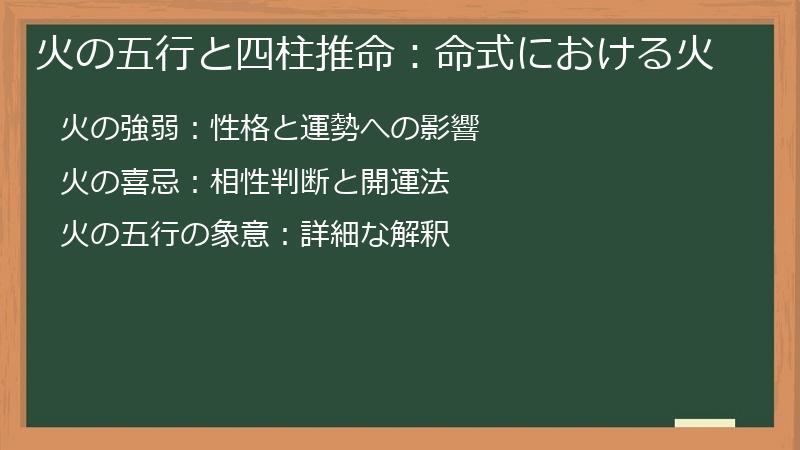 火の五行と四柱推命：命式における火

火の強弱：性格と運勢への影響

火の喜忌：相性判断と開運法

火の五行の象意：詳細な解釈